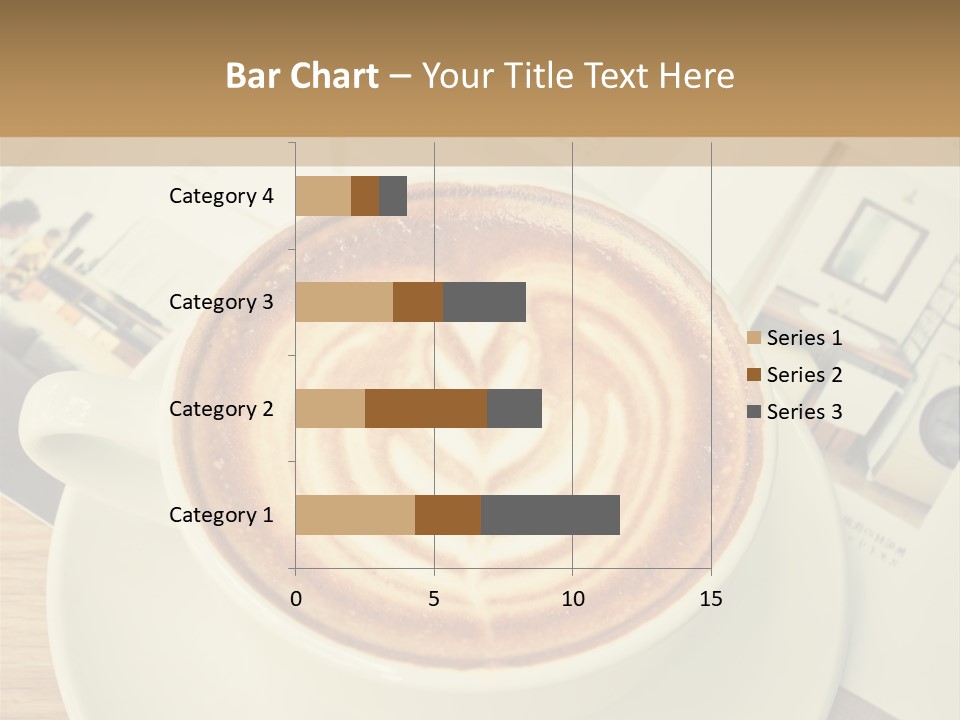 Bar Chart – Your Title Text Here

Category 4
Category 3
Category 2
Category 1

0
5
10
15

Series 1
Series 2
Series 3